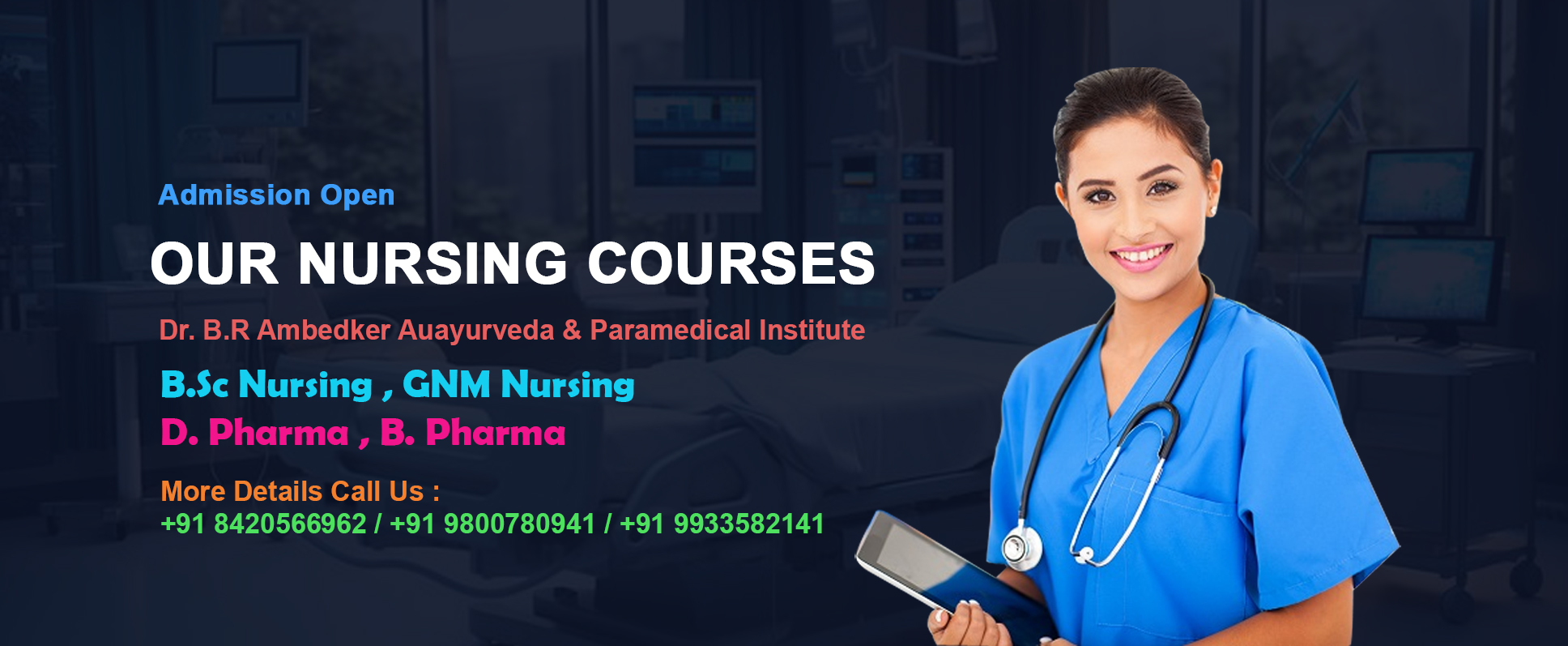 Admission Open

OUR NURSING COURSES

Dr. B.R Ambedker Auayurveda & Paramedical Institute

B.Sc Nursing , GNM Nursing
D. Pharma , B. Pharma

More Details Call Us :
+91 8420566962 / +91 9800780941 / +91 9933582141